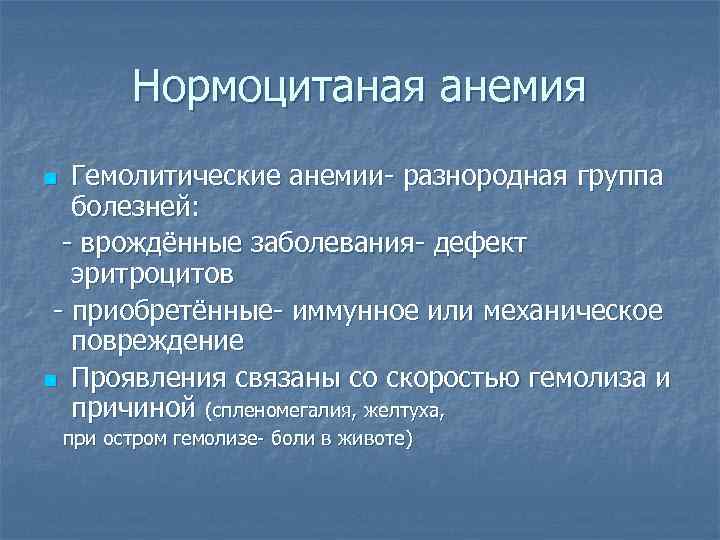 Нормоцитаная анемия

Гемолитические анемии- разнородная группа болезней:

- врождённые заболевания- дефект эритроцитов

- приобретённые- иммунное или механическое повреждение

Проявления связаны со скоростью гемолиза и причиной (спленомегалия, желтуха, при остром гемолизе- боли в животе)